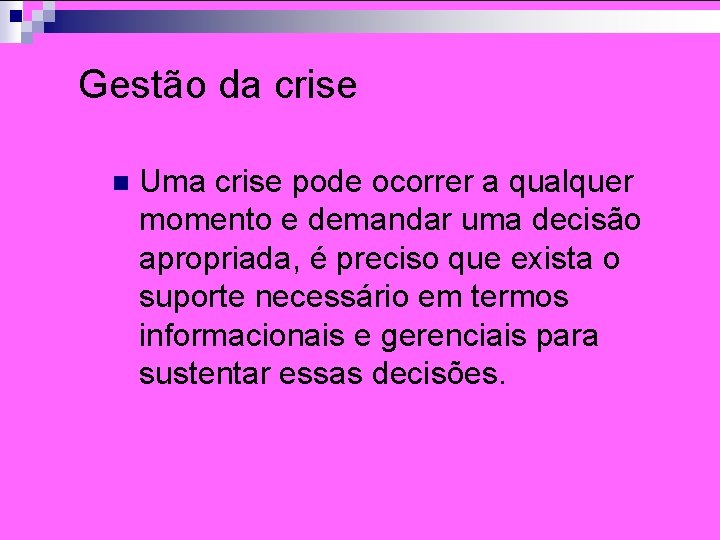 Gestão da crise

Uma crise pode ocorrer a qualquer momento e demandar uma decisão apropriada, é preciso que exista o suporte necessário em termos informacionais e gerenciais para sustentar essas decisões.